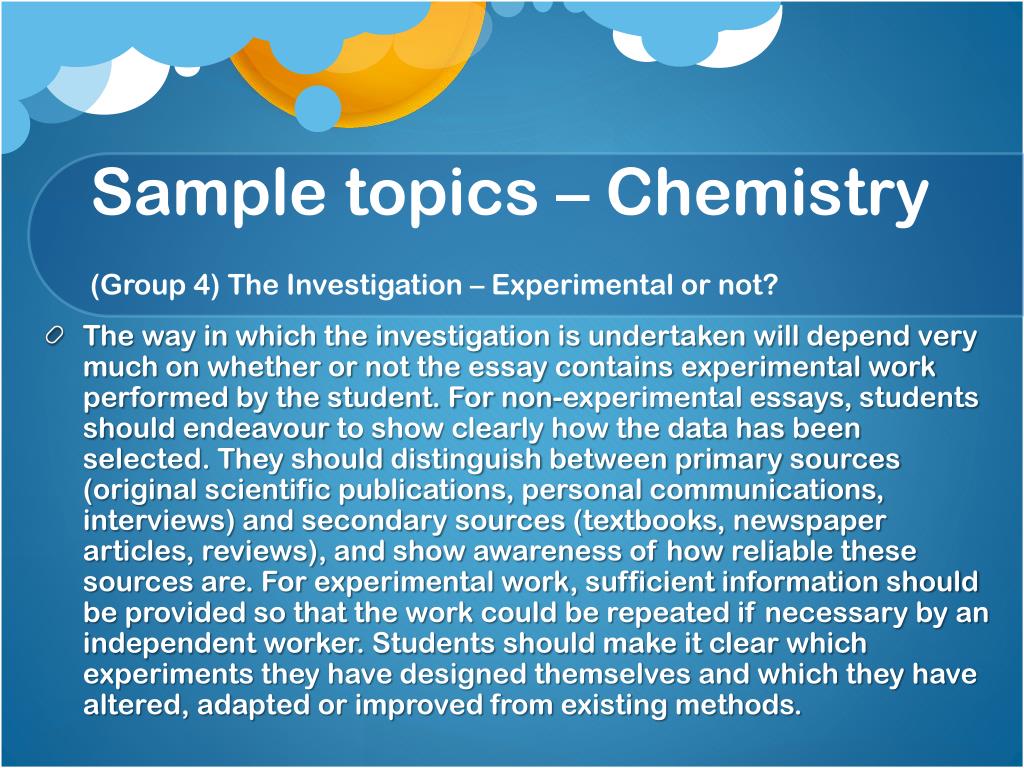 Sample topics – Chemistry

(Group 4) The Investigation – Experimental or not?

The way in which the investigation is undertaken will depend very much on whether or not the essay contains experimental work performed by the student. For non-experimental essays, students should endeavour to show clearly how the data has been selected. They should distinguish between primary sources (original scientific publications, personal communications, interviews) and secondary sources (textbooks, newspaper articles, reviews), and show awareness of how reliable these sources are. For experimental work, sufficient information should be provided so that the work could be repeated if necessary by an independent worker. Students should make it clear which experiments they have designed themselves and which they have altered, adapted or improved from existing methods.